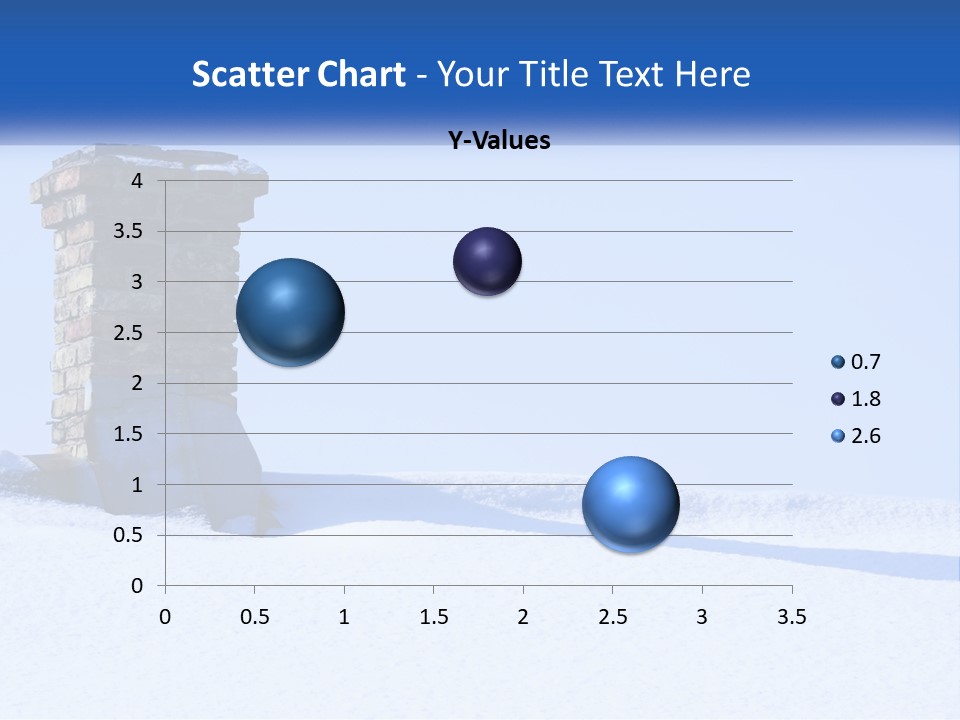 Scatter Chart - Your Title Text Here

Y-Values

4
3.5
3
2.5
2
1.5
1
0.5
0

0 0.5 1 1.5 2 2.5 3 3.5

0.7
1.8
2.6